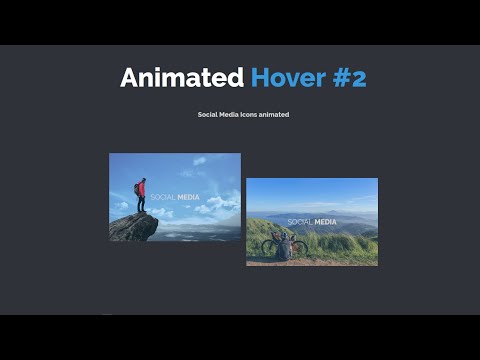 Animated Hover #2

Social Media Icons animated

SOCIAL MEDIA

SOCIAL MEDIA